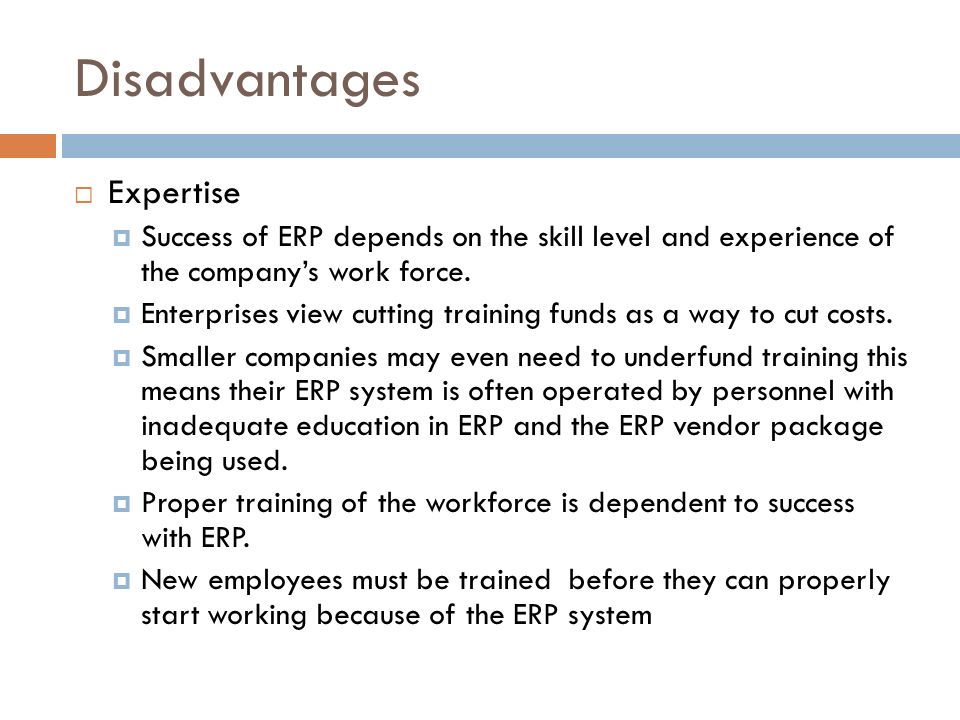 Disadvantages

Expertise

Success of ERP depends on the skill level and experience of the company’s work force.

Enterprises view cutting training funds as a way to cut costs.

Smaller companies may even need to underfund training this means their ERP system is often operated by personnel with inadequate education in ERP and the ERP vendor package being used.

Proper training of the workforce is dependent to success with ERP.

New employees must be trained  before they can properly start working because of the ERP system